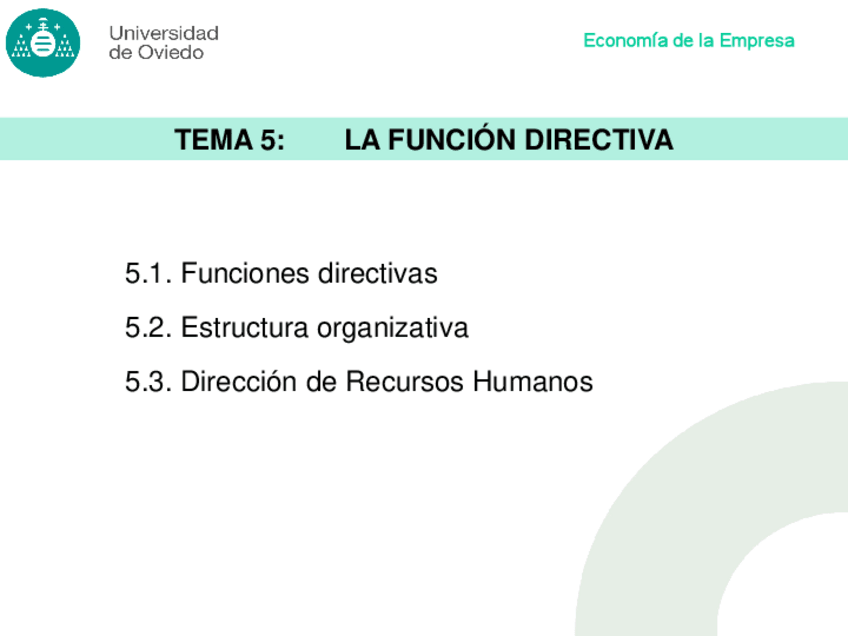 Universidad de Oviedo

Economía de la Empresa

TEMA 5: LA FUNCIÓN DIRECTIVA

5.1. Funciones directivas

5.2. Estructura organizativa

5.3. Dirección de Recursos Humanos